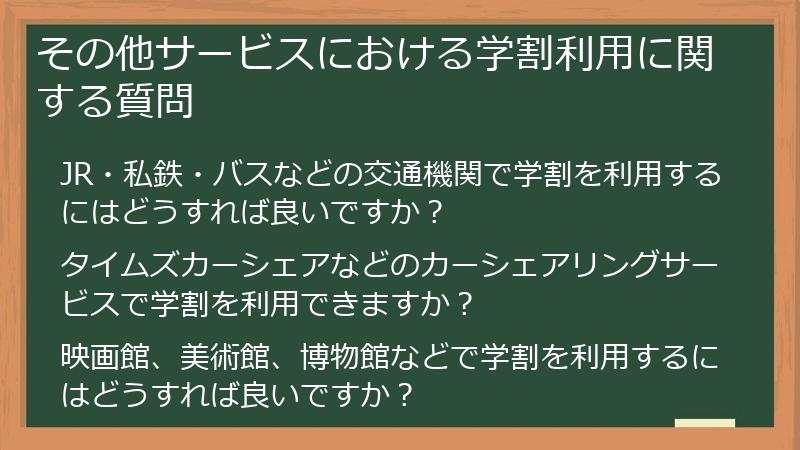 その他サービスにおける学割利用に関する質問

JR・私鉄・バスなどの交通機関で学割を利用するにはどうすれば良いですか？

タイムズカーシェアなどのカーシェアリングサービスで学割を利用できますか？

映画館、美術館、博物館などで学割を利用するにはどうすれば良いですか？